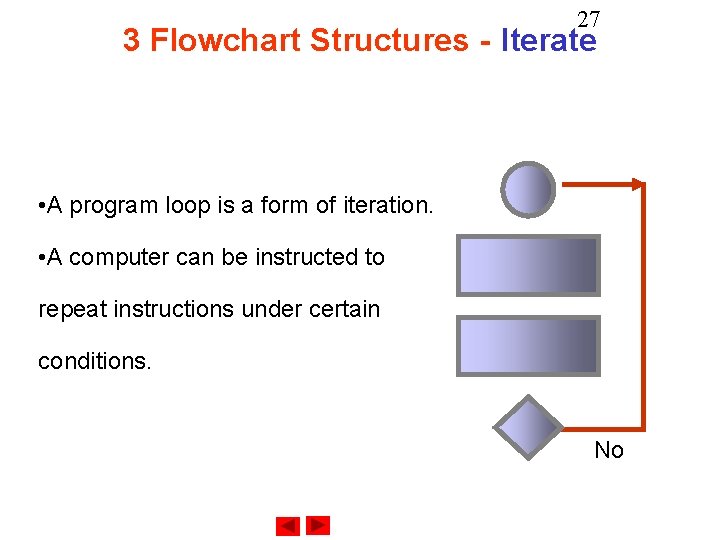 27

3 Flowchart Structures - Iterate

•A program loop is a form of iteration.

•A computer can be instructed to repeat instructions under certain conditions.

No